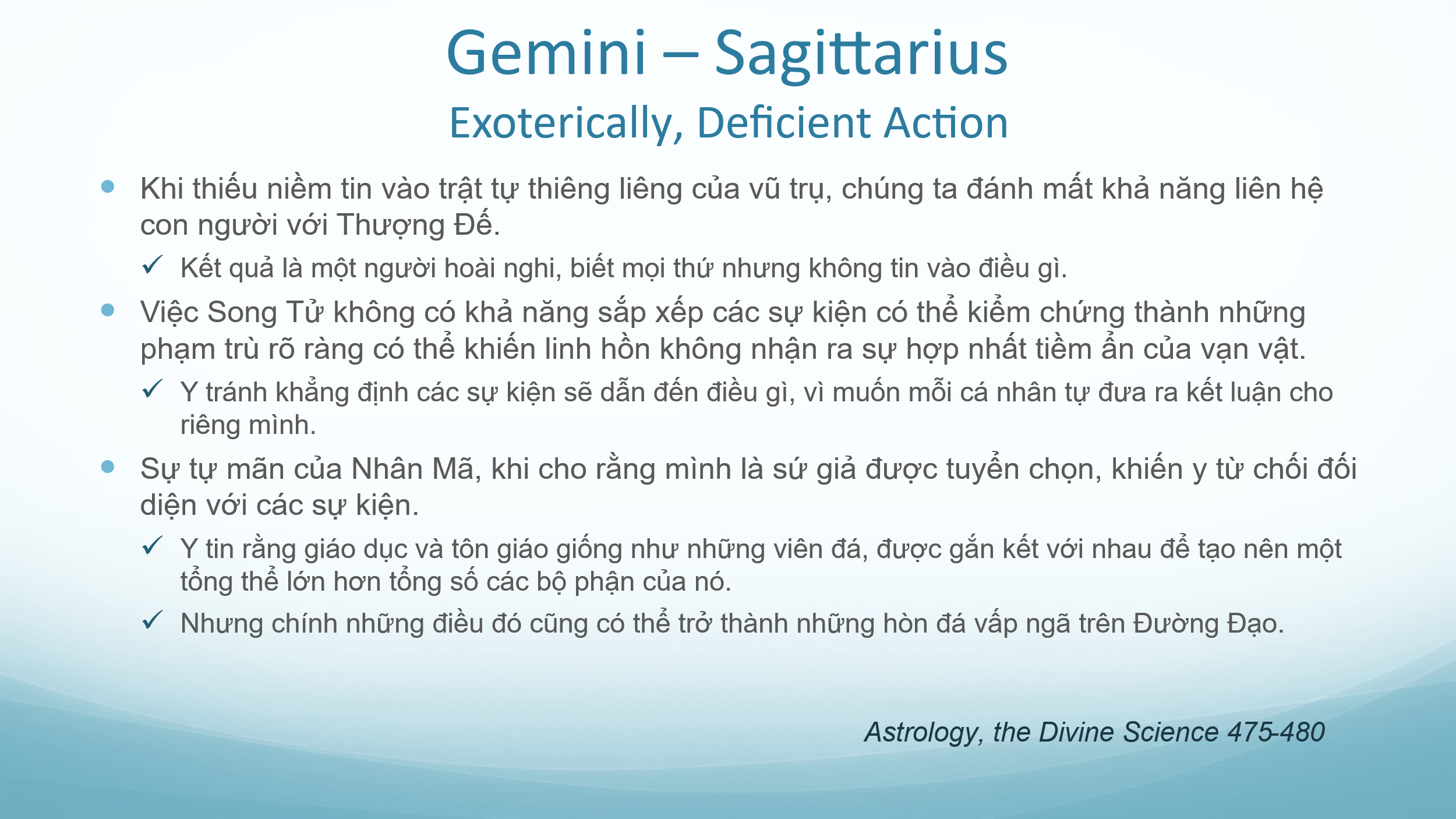 Gemini – Sagittarius

Exoterically, Deficient Action

• Khi thiếu niềm tin vào trật tự thiêng liêng của vũ trụ, chúng ta đánh mất khả năng liên hệ con người với Thượng Đế.

✓ Kết quả là một người hoài nghi, biết mọi thứ nhưng không tin vào điều gì.

• Việc Song Tử không có khả năng sắp xếp các sự kiện có thể kiểm chứng thành những phạm trù rõ ràng có thể khiến linh hồn không nhận ra sự hợp nhất tiềm ẩn của vạn vật.

✓ Y tránh khẳng định các sự kiện sẽ dẫn đến điều gì, vì muốn mỗi cá nhân tự đưa ra kết luận cho riêng mình.

• Sự tự mãn của Nhân Mã, khi cho rằng mình là sứ giả được tuyển chọn, khiến y từ chối đối diện với các sự kiện.

✓ Y tin rằng giáo dục và tôn giáo giống như những viên đá, được gắn kết với nhau để tạo nên một tổng thể lớn hơn tổng số các bộ phận của nó.

✓ Nhưng chính những điều đó cũng có thể trở thành những hòn đá vấp ngã trên Đường Đạo.

Astrology, the Divine Science 475-480